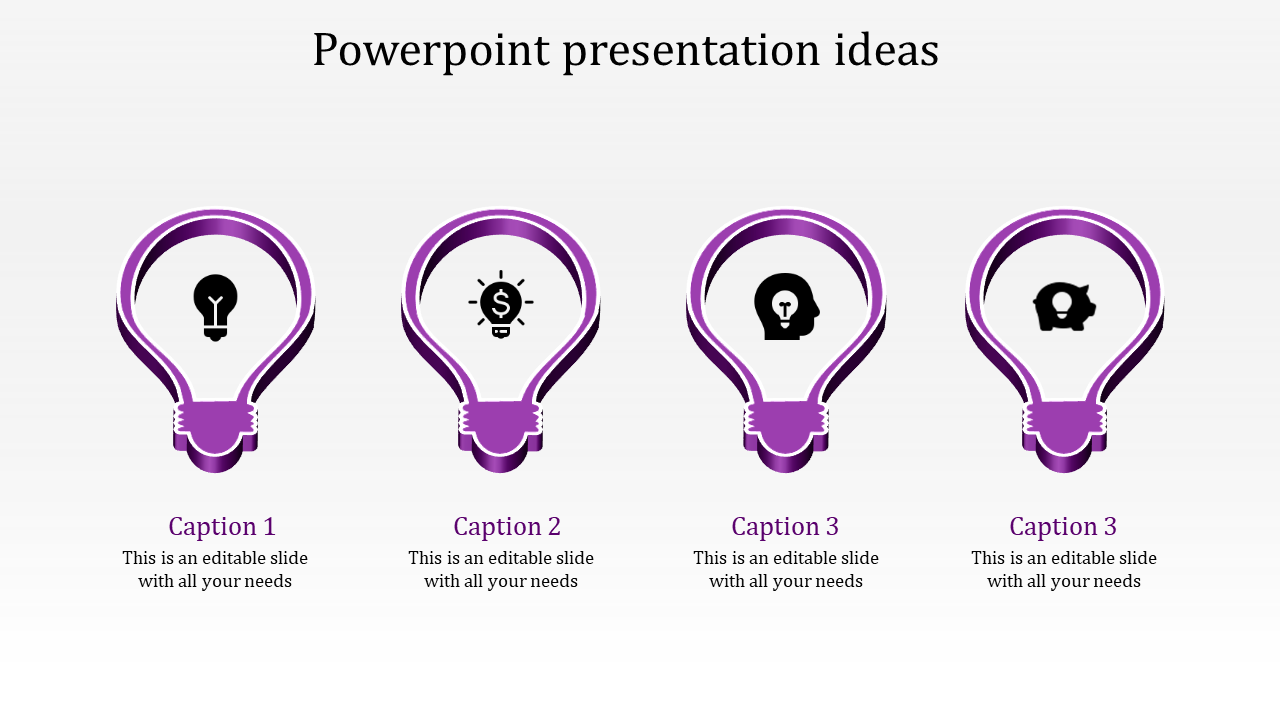 Powerpoint presentation ideas

Caption 1
This is an editable slide with all your needs

Caption 2
This is an editable slide with all your needs

Caption 3
This is an editable slide with all your needs

Caption 3
This is an editable slide with all your needs